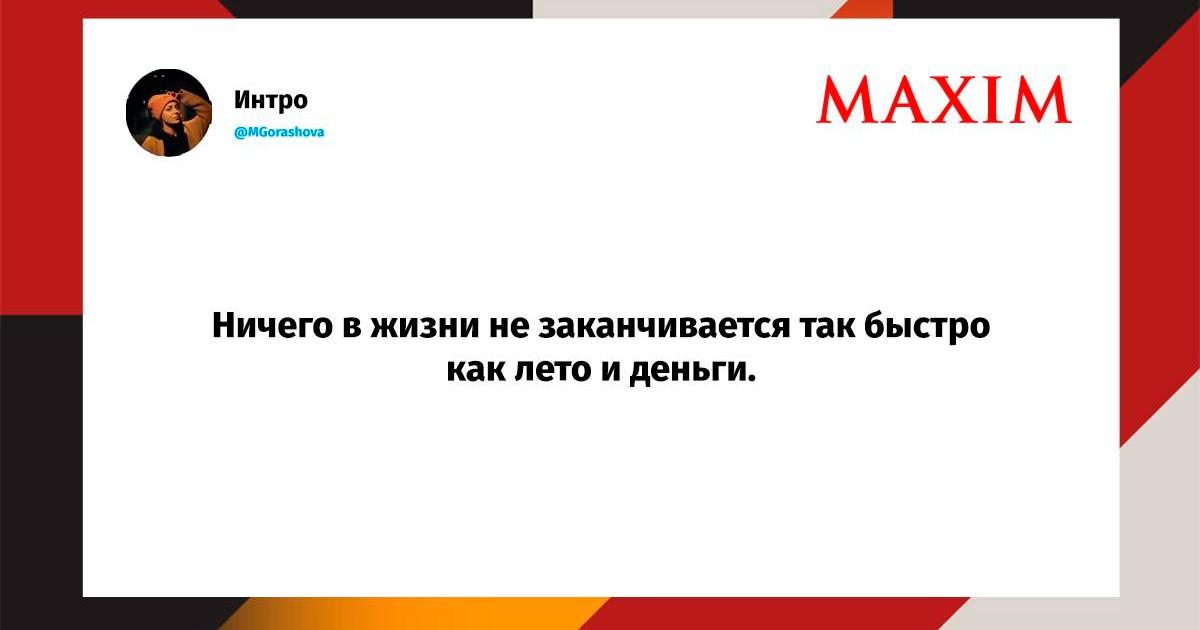 Интро
@MGorashova

MAXIM

Ничего в жизни не заканчивается так быстро как лето и деньги.